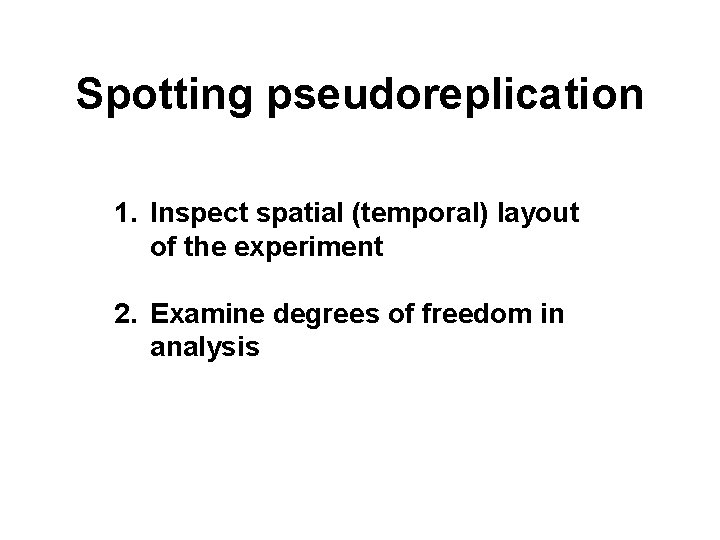 Spotting pseudoreplication

1. Inspect spatial (temporal) layout of the experiment

2. Examine degrees of freedom in analysis